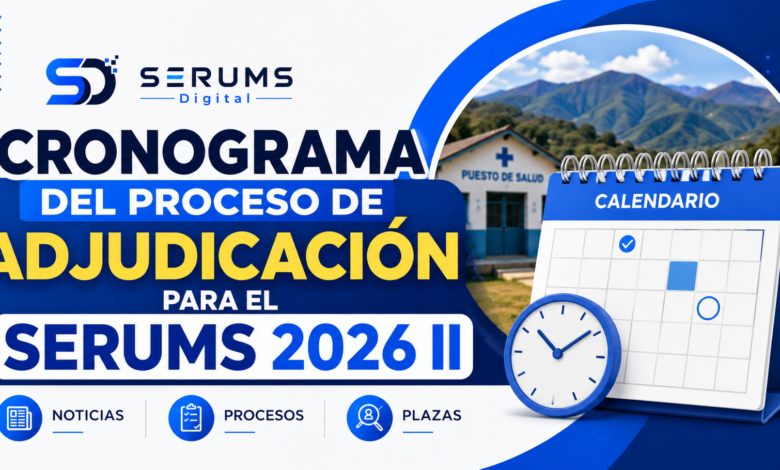 SD SERUMS Digital

CRONOGRAMA
DEL PROCESO DE
ADJUDICACIÓN
PARA EL
SERUMS 2026 II

PUESTO DE SALUD

CALENDARIO

NOTICIAS
PROCESOS
PLAZAS